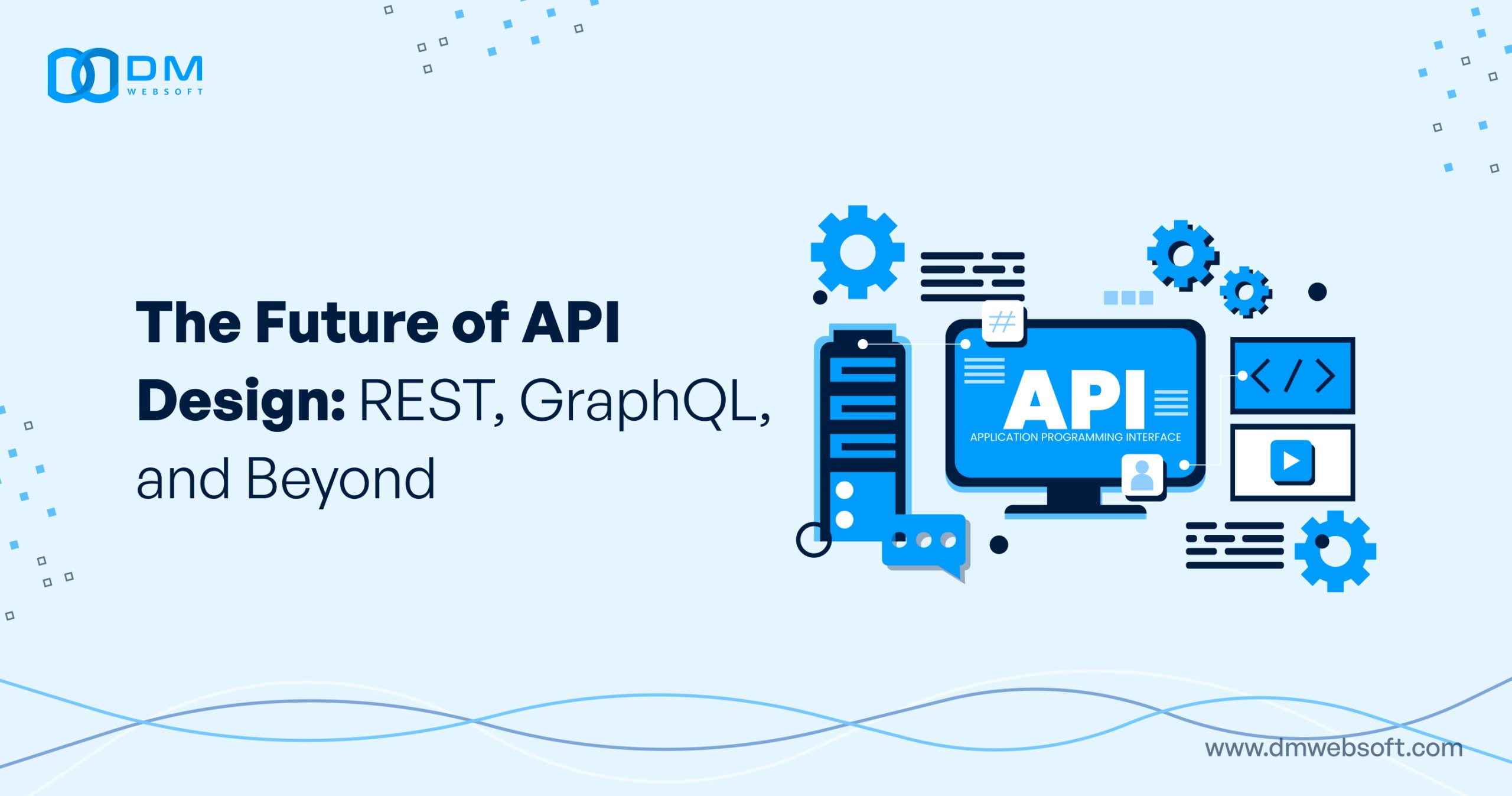 DM
WEBSOFT

The Future of API Design: REST, GraphQL, and Beyond

#

API
APPLICATION PROGRAMMING INTERFACE

</>

www.dmwebsoft.com